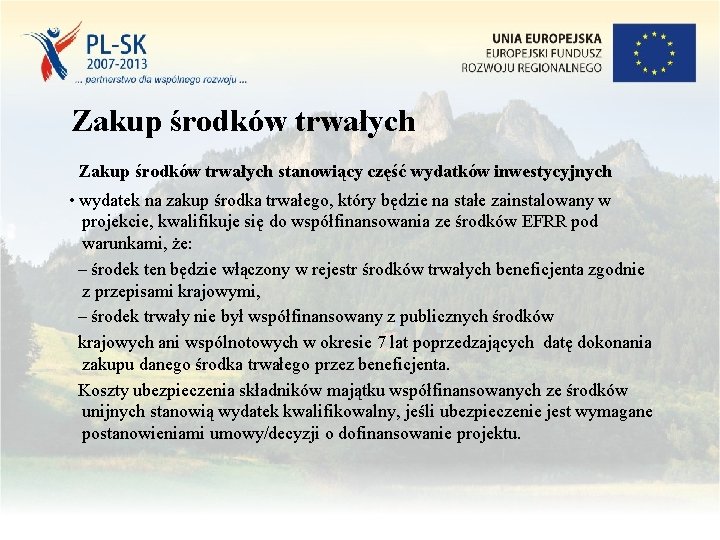 PL-SK
2007-2013
... partnerstwo dla wspólnego rozwoju ...

UNIA EUROPEJSKA
EUROPEJSKI FUNDUSZ
ROZWOJU REGIONALNEGO

Zakup środków trwałych

Zakup środków trwałych stanowiący część wydatków inwestycyjnych

• wydatek na zakup środka trwałego, który będzie na stałe zainstalowany w projekcie, kwalifikuje się do współfinansowania ze środków EFRR pod warunkami, że:

– środek ten będzie włączony w rejestr środków trwałych beneficjenta zgodnie z przepisami krajowymi,

– środek trwały nie był współfinansowany z publicznych środków

krajowych ani wspólnotowych w okresie 7 lat poprzedzających datę dokonania zakupu danego środka trwałego przez beneficjenta.

Koszty ubezpieczenia składników majątku współfinansowanych ze środków unijnych stanowią wydatek kwalifikowalny, jeśli ubezpieczenie jest wymagane postanowieniami umowy/decyzji o dofinansowanie projektu.